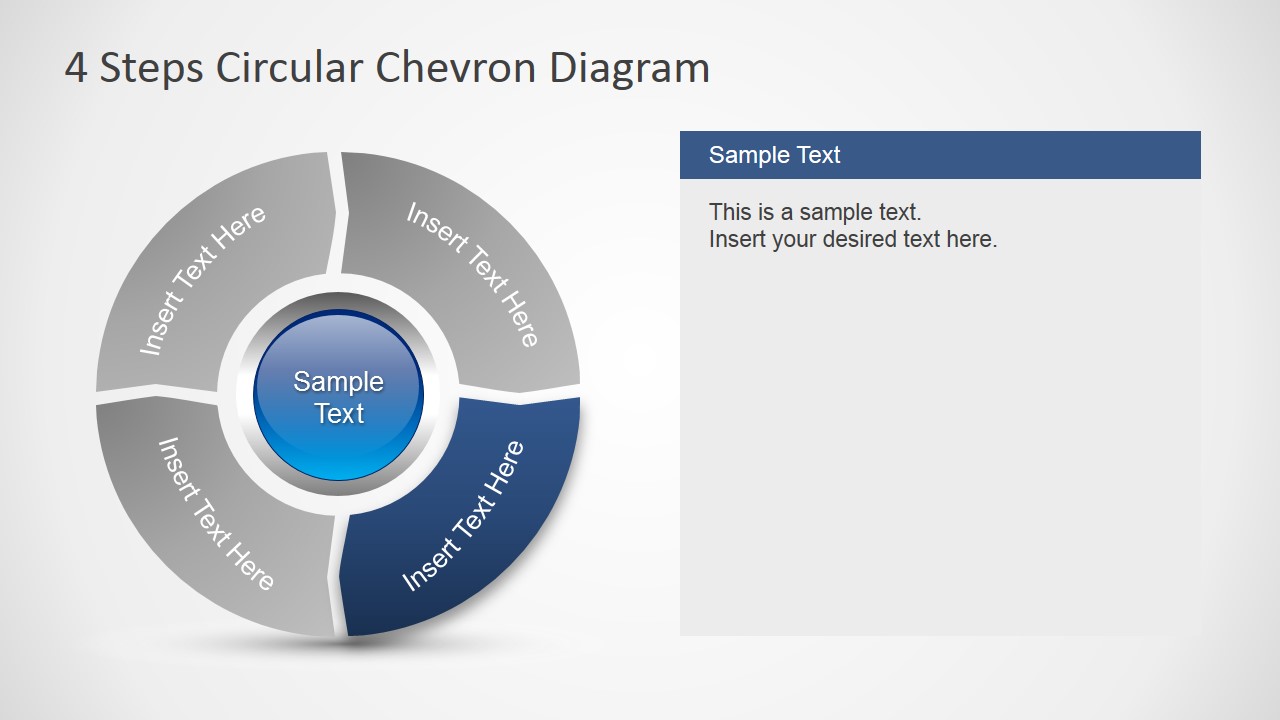 4 Steps Circular Chevron Diagram

Insert Text Here

Insert Text Here

Sample Text

Insert Text Here

Insert Text Here

Sample Text

This is a sample text.
Insert your desired text here.